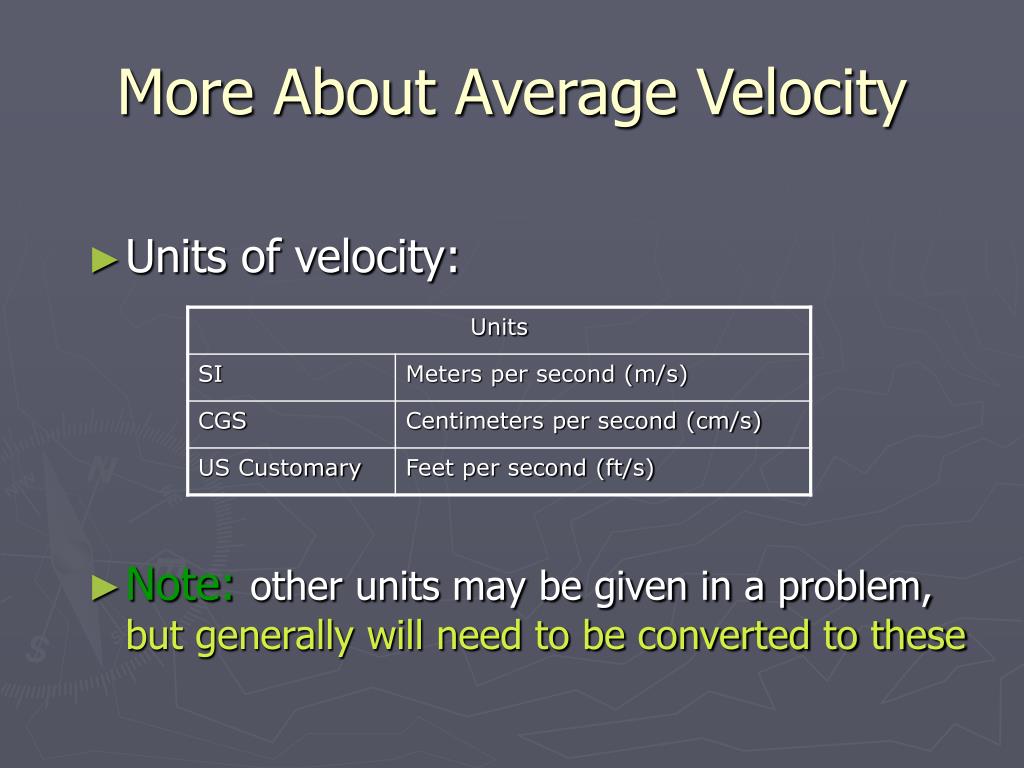 More About Average Velocity

►Units of velocity:

| Units | |
|---|---|
| SI | Meters per second (m/s) |
| CGS | Centimeters per second (cm/s) |
| US Customary | Feet per second (ft/s) |

►Note: other units may be given in a problem, but generally will need to be converted to these